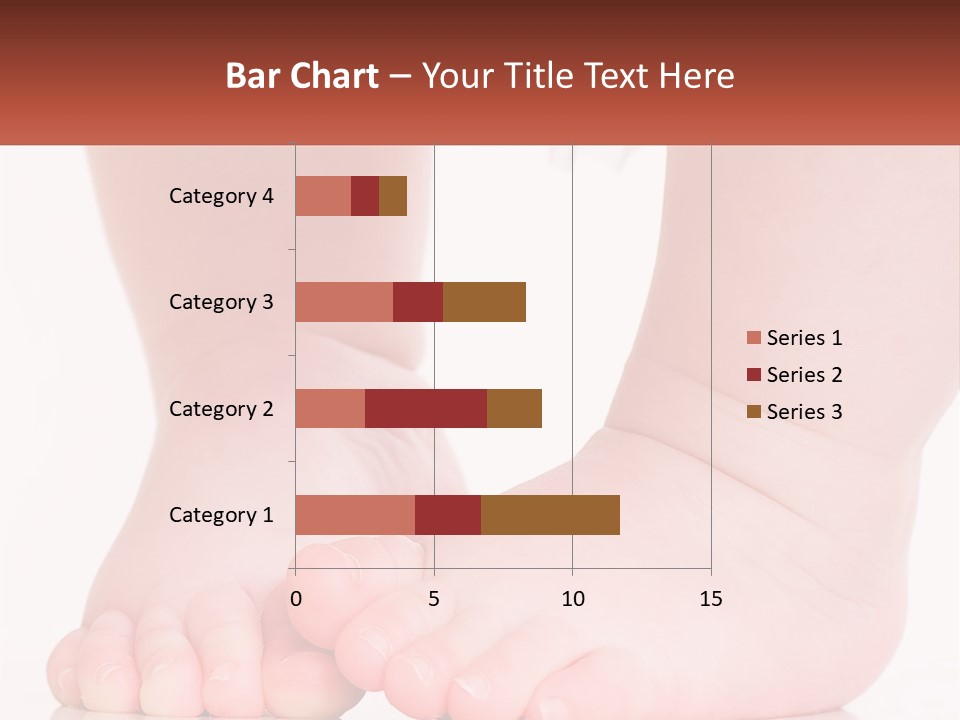 Bar Chart – Your Title Text Here

Category 4
Category 3
Category 2
Category 1

0
5
10
15

Series 1
Series 2
Series 3